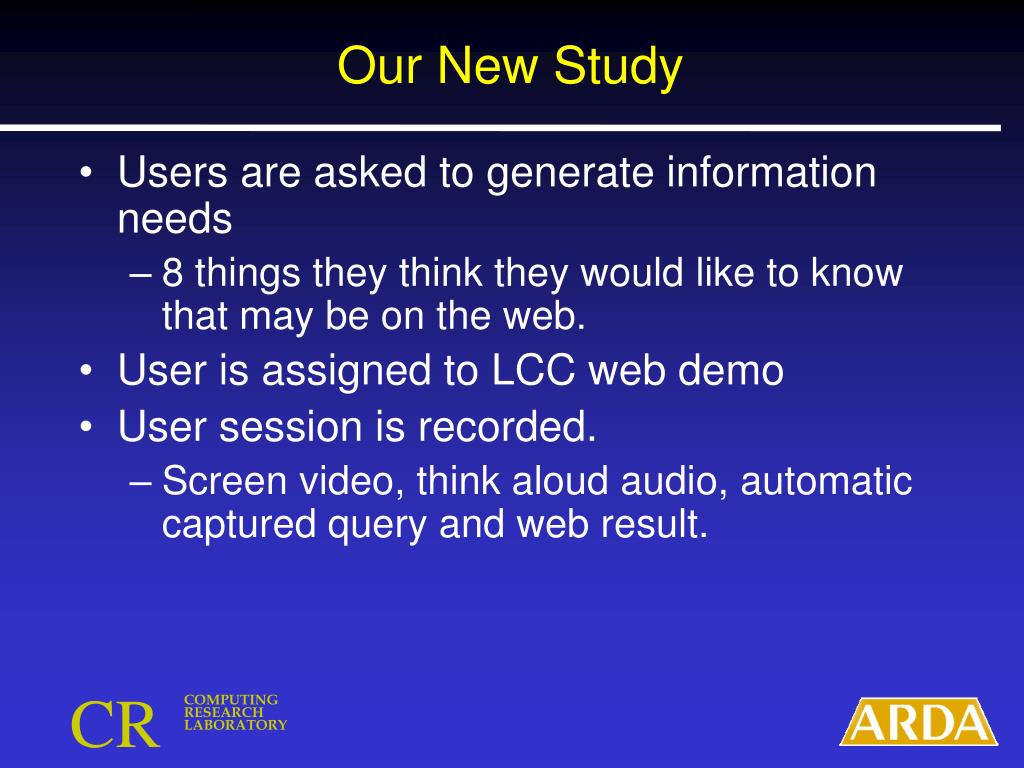 Our New Study

• Users are asked to generate information needs

– 8 things they think they would like to know that may be on the web.

• User is assigned to LCC web demo

• User session is recorded.

– Screen video, think aloud audio, automatic captured query and web result.

CR COMPUTING RESEARCH LABORATORY

ARDA